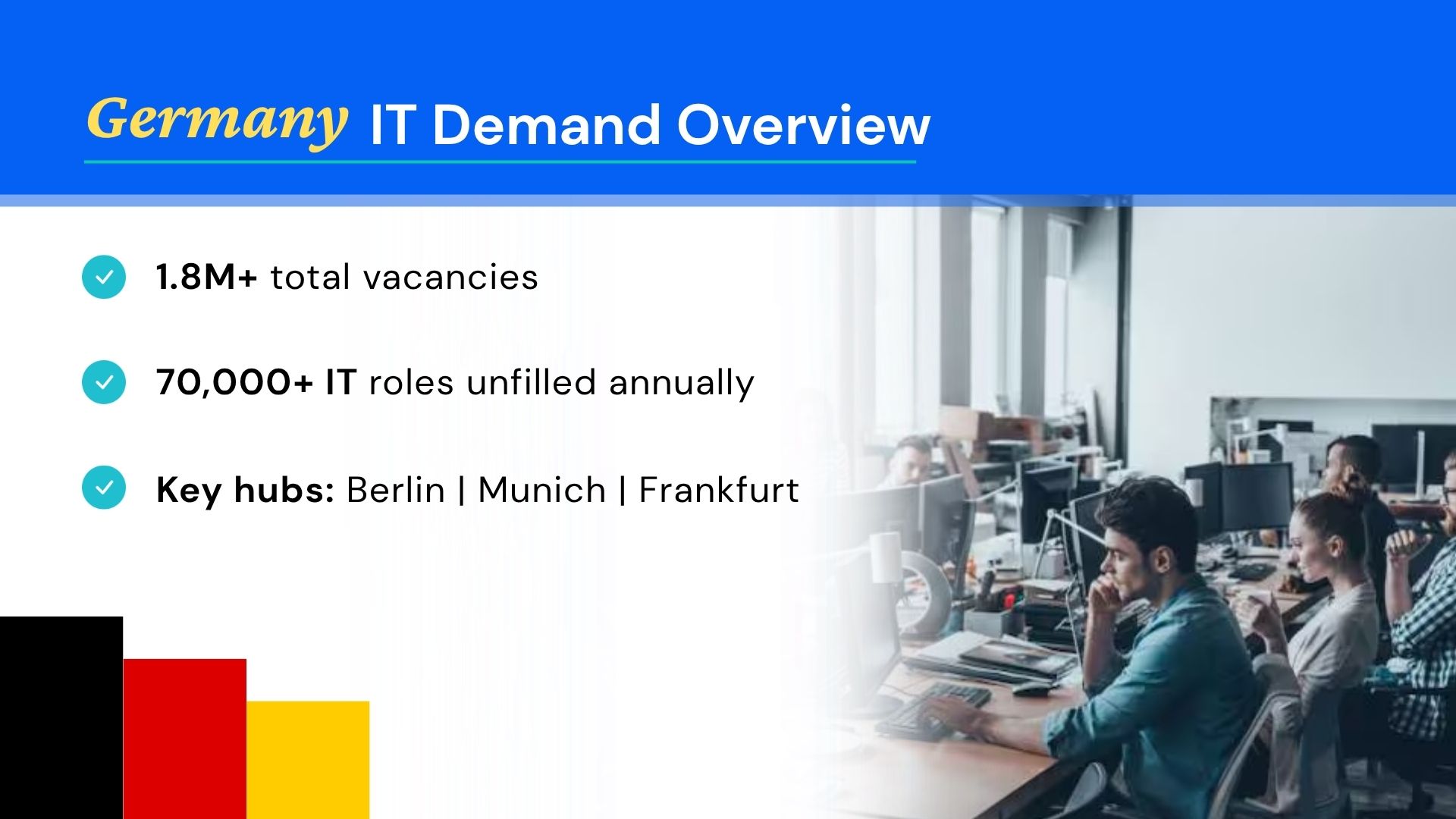 Germany IT Demand Overview

1.8M+ total vacancies

70,000+ IT roles unfilled annually

Key hubs: Berlin | Munich | Frankfurt